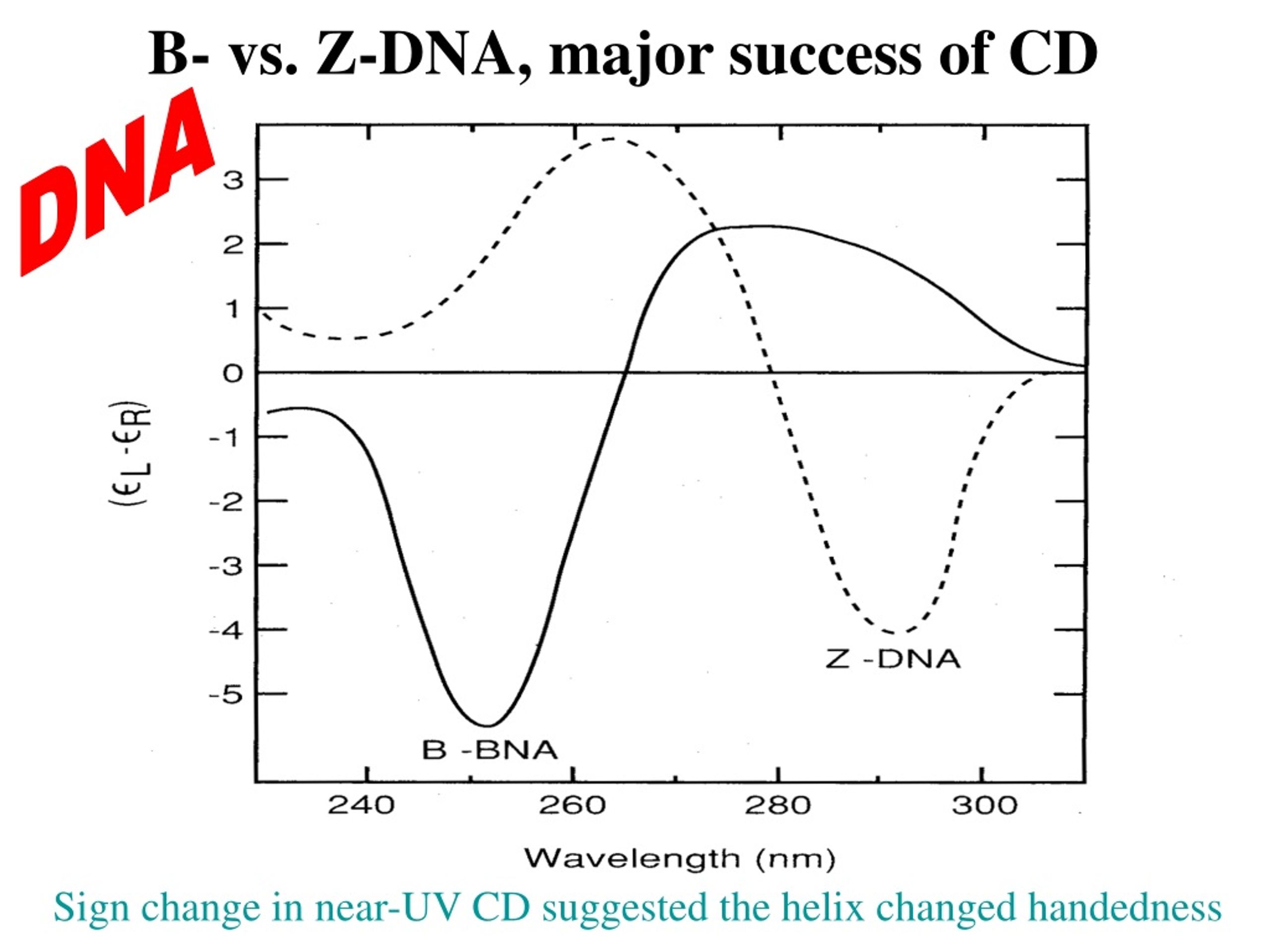 B- vs. Z-DNA, major success of CD

DNA

3
2
1
0
-1
-2
-3
-4
-5

$(\epsilon_L - \epsilon_R)$

Z -DNA

B -BNA

240
260
280
300

Wavelength (nm)

Sign change in near-UV CD suggested the helix changed handedness